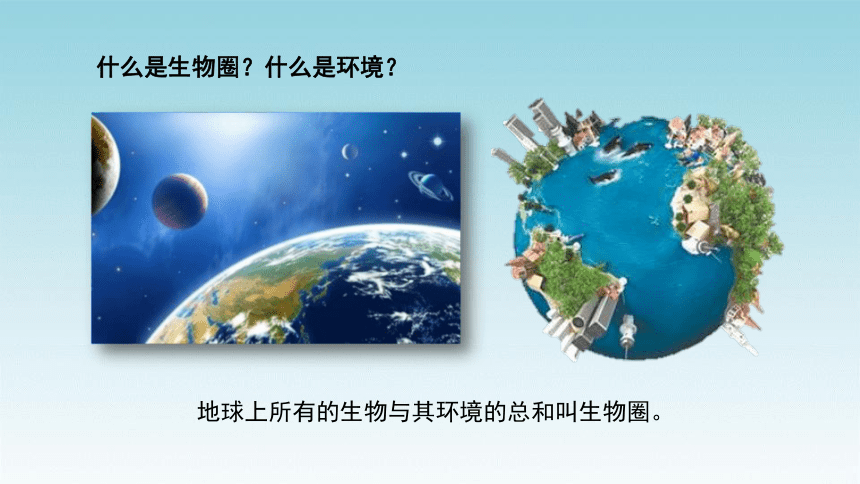 什么是生物圈？什么是环境？

地球上所有的生物与其环境的总和叫生物圈。